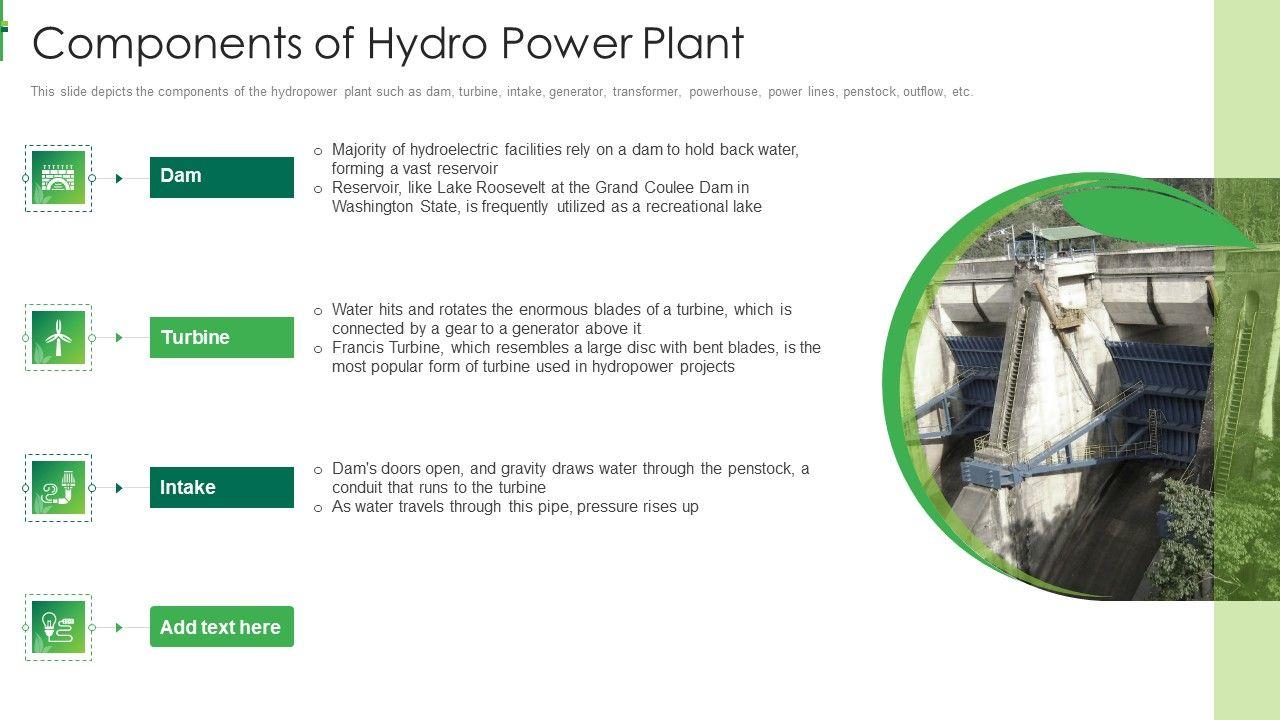 Components of Hydro Power Plant

This slide depicts the components of the hydropower plant such as dam, turbine, intake, generator, transformer, powerhouse, power lines, penstock, outflow, etc.

Dam

o Majority of hydroelectric facilities rely on a dam to hold back water, forming a vast reservoir
o Reservoir, like Lake Roosevelt at the Grand Coulee Dam in Washington State, is frequently utilized as a recreational lake

Turbine

o Water hits and rotates the enormous blades of a turbine, which is connected by a gear to a generator above it
o Francis Turbine, which resembles a large disc with bent blades, is the most popular form of turbine used in hydropower projects

Intake

o Dam's doors open, and gravity draws water through the penstock, a conduit that runs to the turbine
o As water travels through this pipe, pressure rises up

Add text here